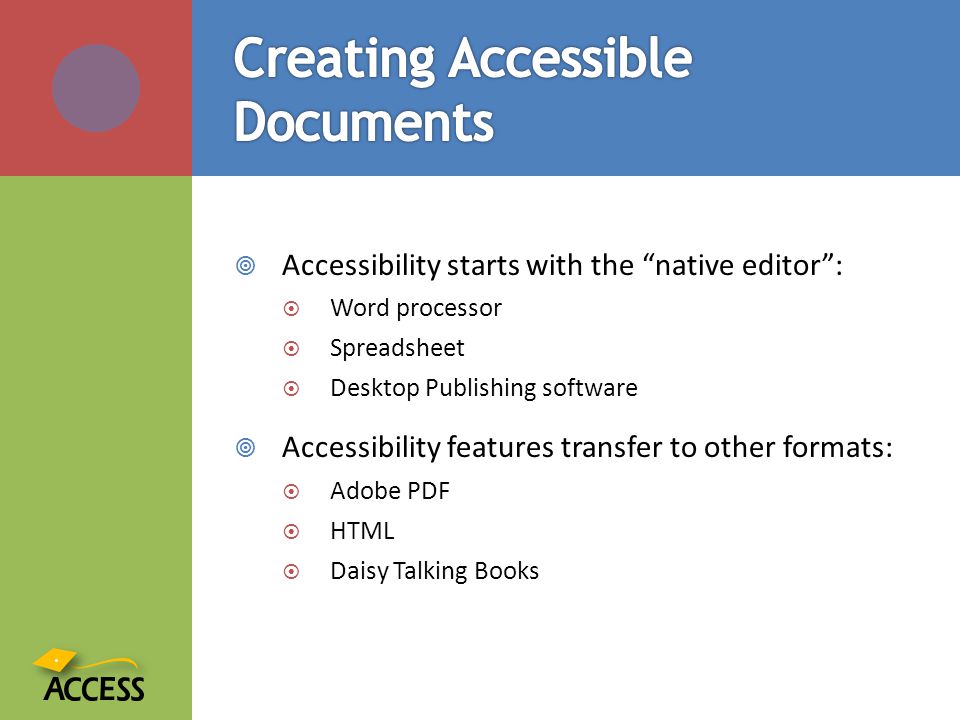 Creating Accessible Documents

Accessibility starts with the “native editor”:
Word processor
Spreadsheet
Desktop Publishing software

Accessibility features transfer to other formats:
Adobe PDF
HTML
Daisy Talking Books

ACCESS